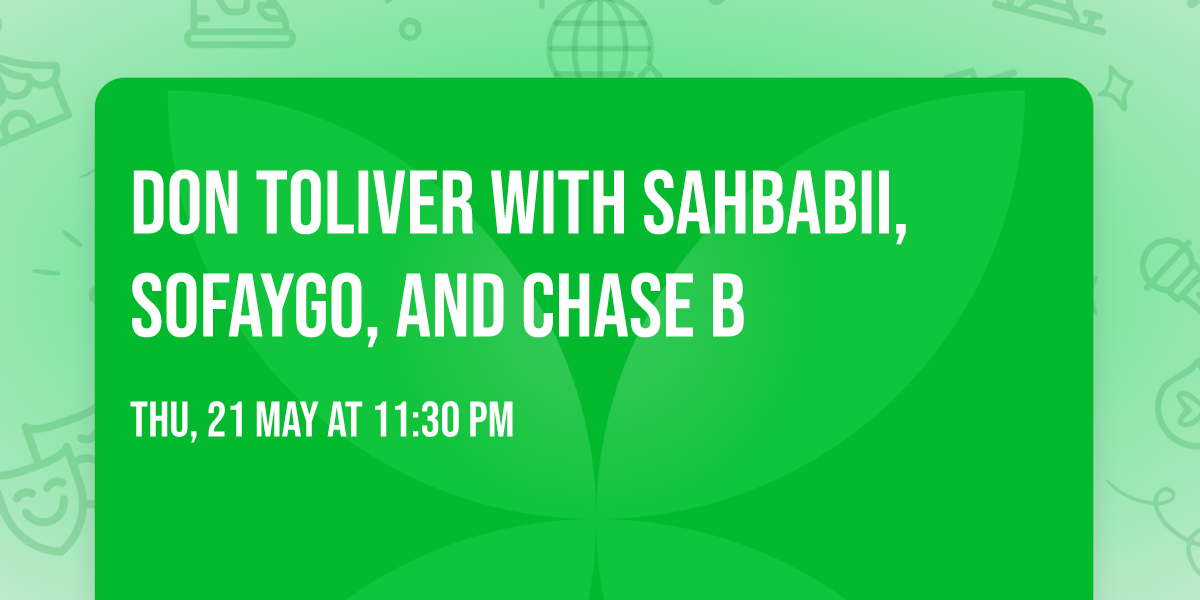 DON TOLIVER WITH SAHBABII, SOFAYGO, AND CHASE B

THU, 21 MAY AT 11:30 PM